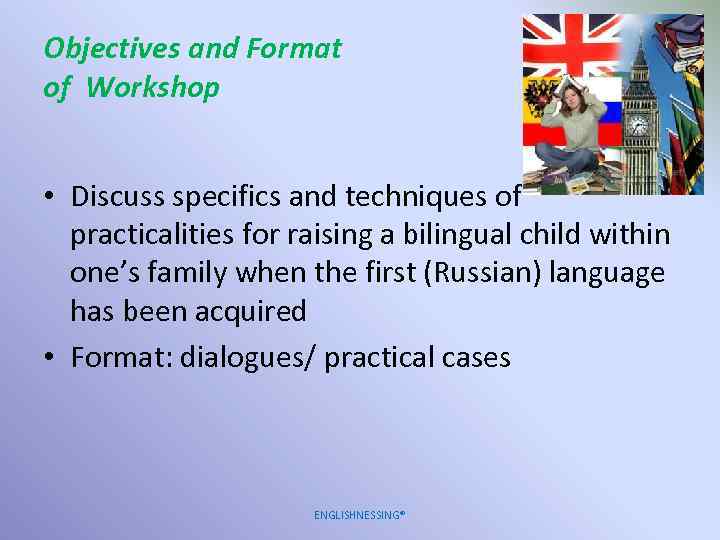 Objectives and Format of Workshop

• Discuss specifics and techniques of practicalities for raising a bilingual child within one's family when the first (Russian) language has been acquired

• Format: dialogues/ practical cases

ENGLISHNESSING®